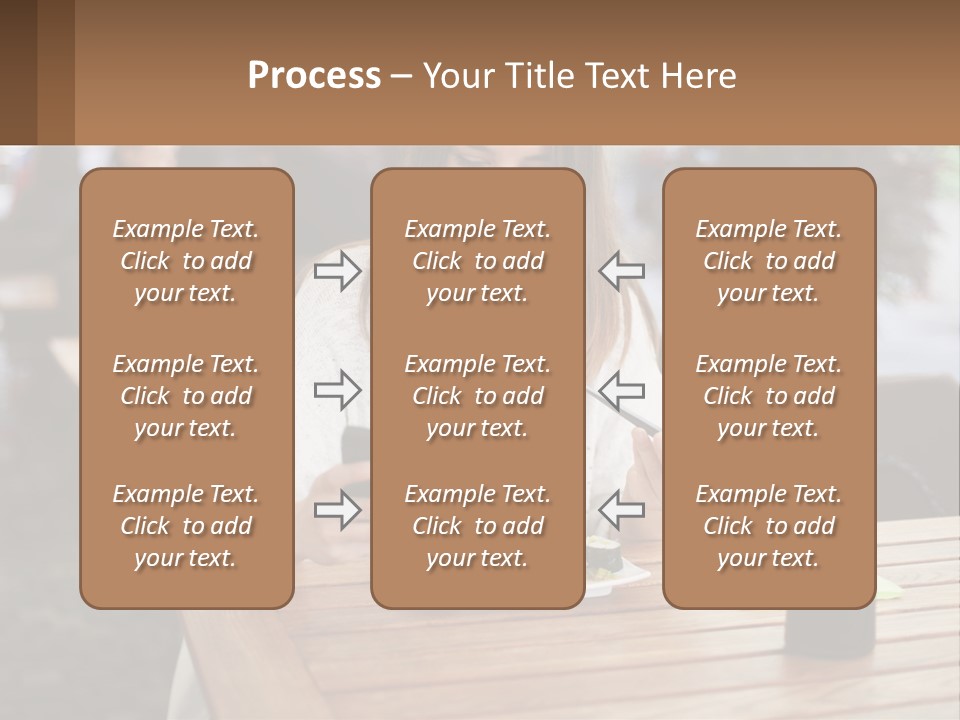 Process – Your Title Text Here

Example Text. Click to add your text.

Example Text. Click to add your text.

Example Text. Click to add your text.

Example Text. Click to add your text.

Example Text. Click to add your text.

Example Text. Click to add your text.

Example Text. Click to add your text.

Example Text. Click to add your text.

Example Text. Click to add your text.